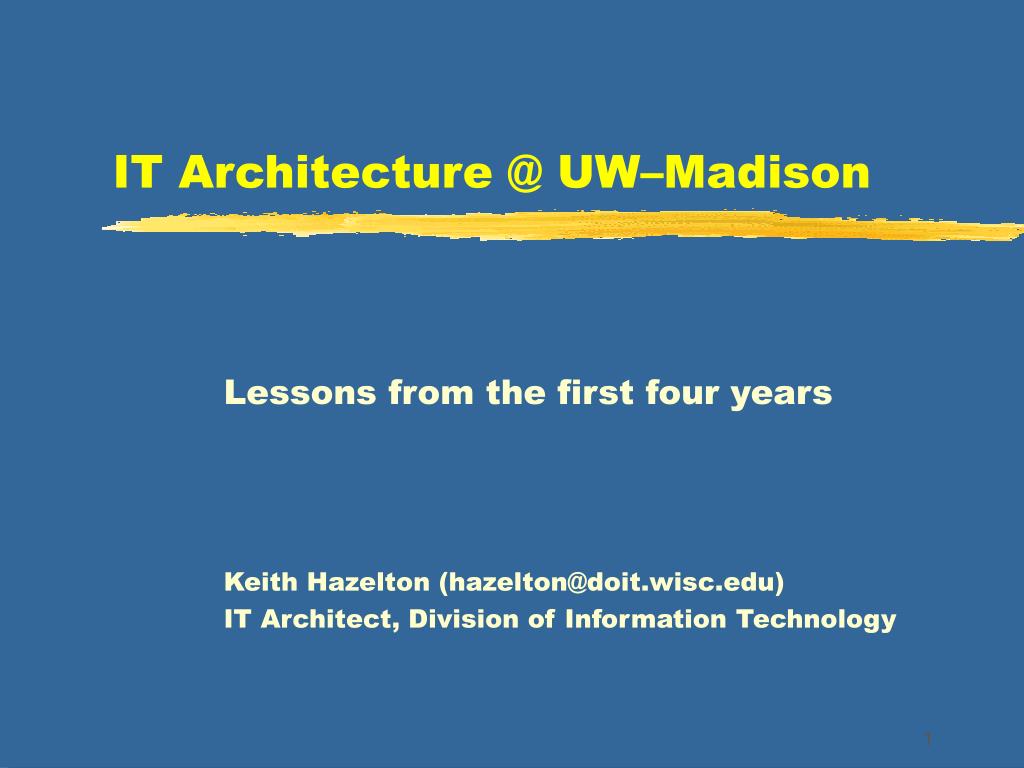 IT Architecture @ UW–Madison

Lessons from the first four years

Keith Hazelton (hazelton@doit.wisc.edu)
IT Architect, Division of Information Technology

1